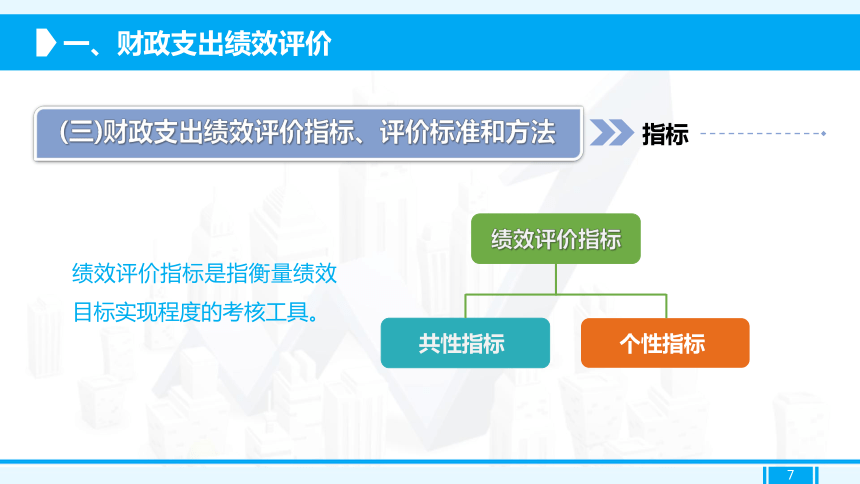 一、财政支出绩效评价

(三)财政支出绩效评价指标、评价标准和方法

指标

绩效评价指标是指衡量绩效目标实现程度的考核工具。

绩效评价指标

共性指标

个性指标

7